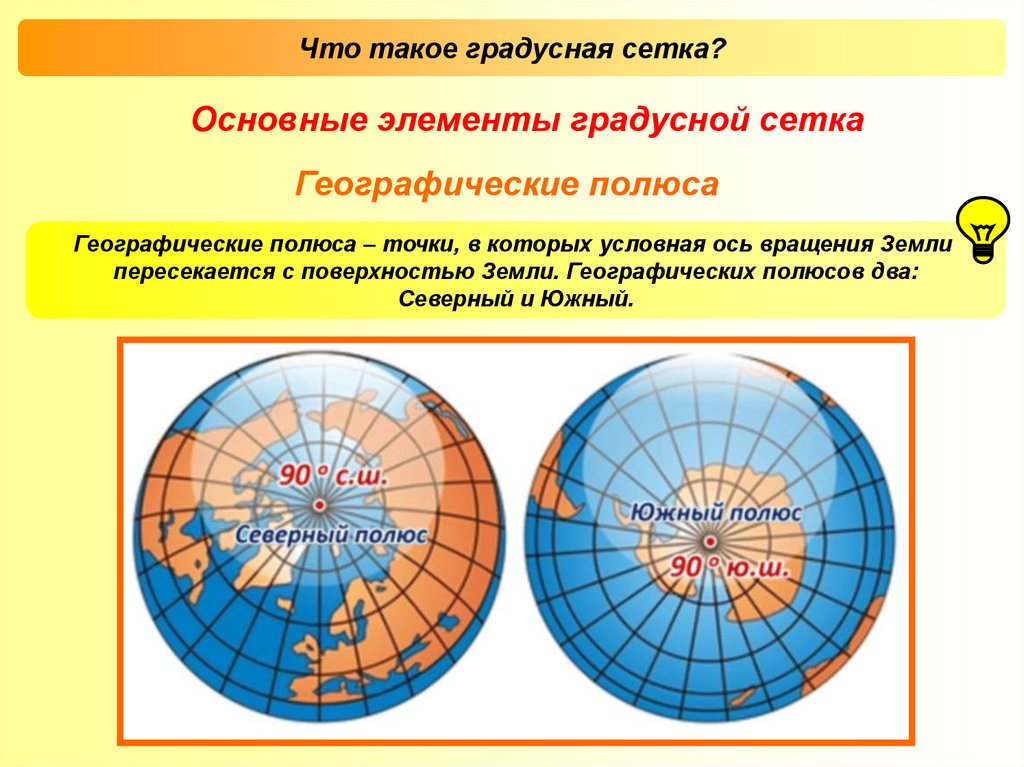 Что такое градусная сетка?

Основные элементы градусной сетка

Географические полюса

Географические полюса – точки, в которых условная ось вращения Земли пересекается с поверхностью Земли. Географических полюсов два: Северный и Южный.

90 ° с.ш.
Северный полюс

Южный полюс
90 ° ю.ш.